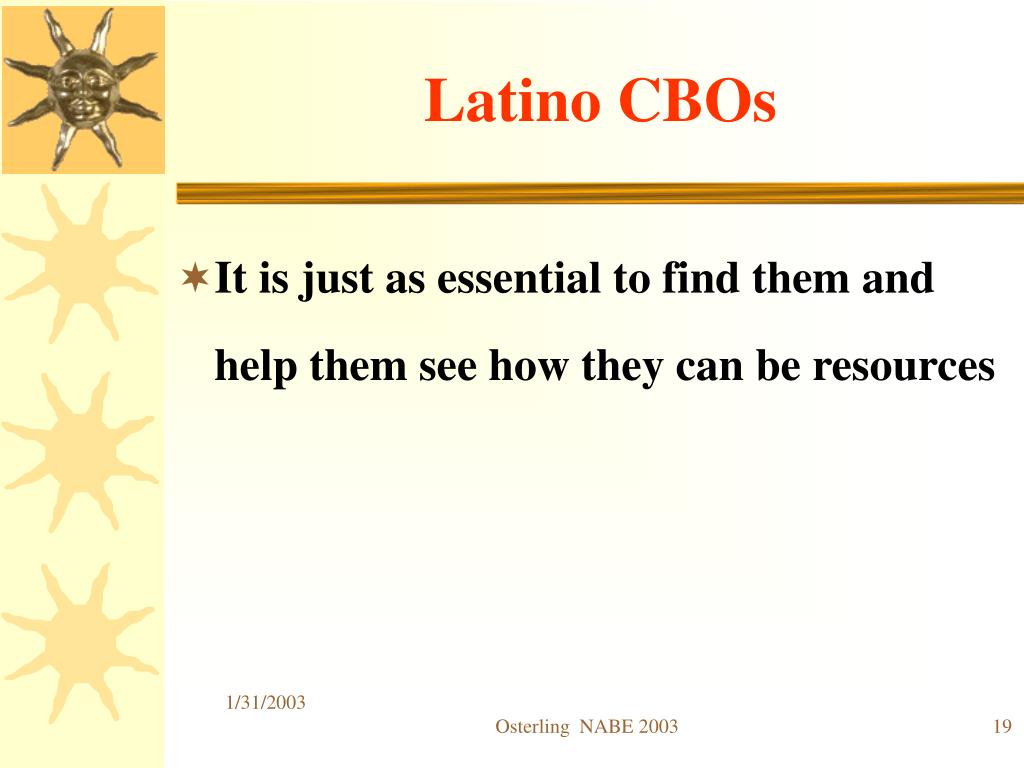 Latino CBOs

It is just as essential to find them and help them see how they can be resources

1/31/2003

Osterling NABE 2003

19